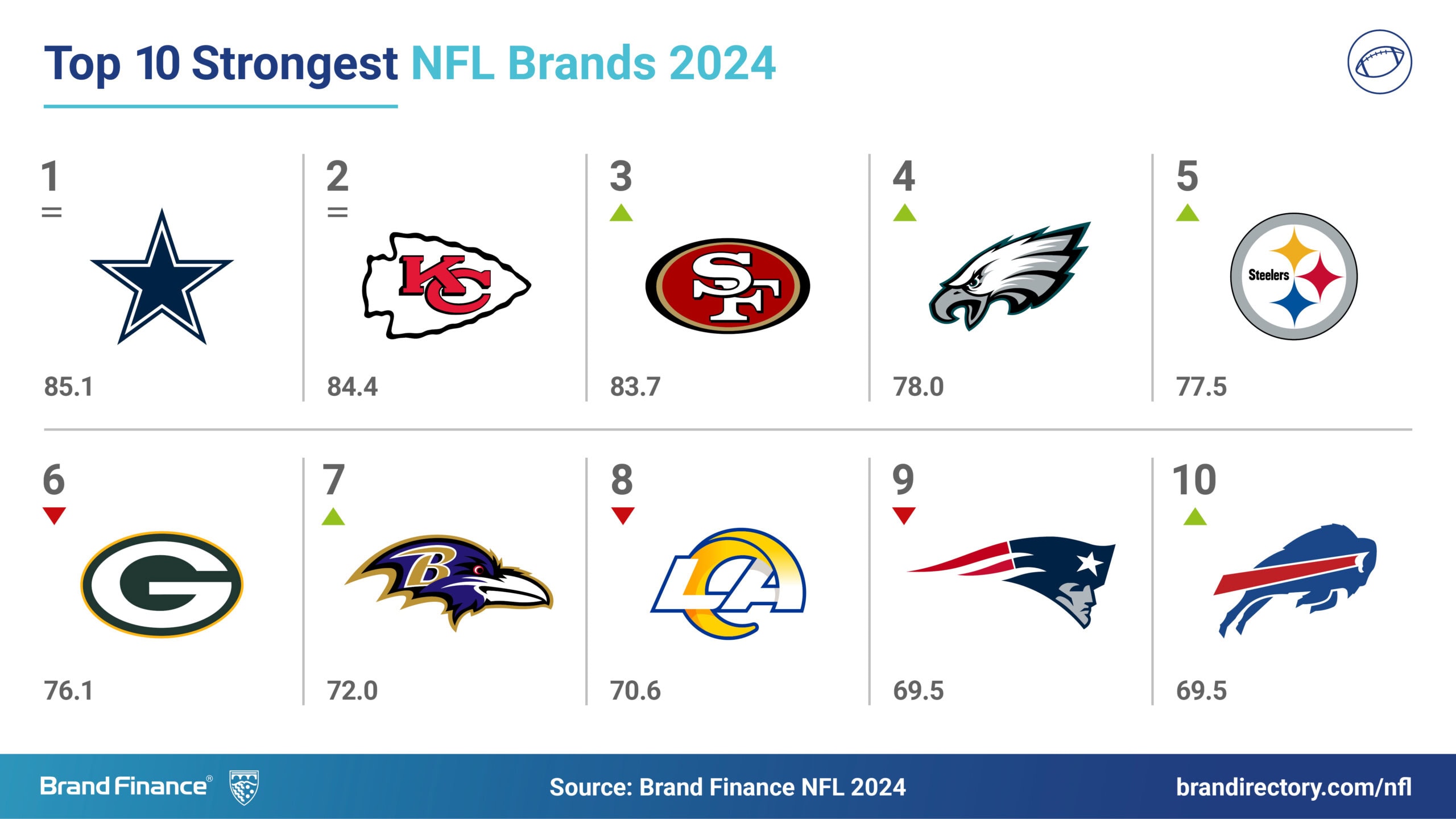 Top 10 Strongest NFL Brands 2024

1
=
85.1

2
=
KC
84.4

3
SF
83.7

4
78.0

5
Steelers
77.5

6
G
76.1

7
B
72.0

8
LA
70.6

9
69.5

10
69.5

Brand Finance®
Source: Brand Finance NFL 2024
brandirectory.com/nfl